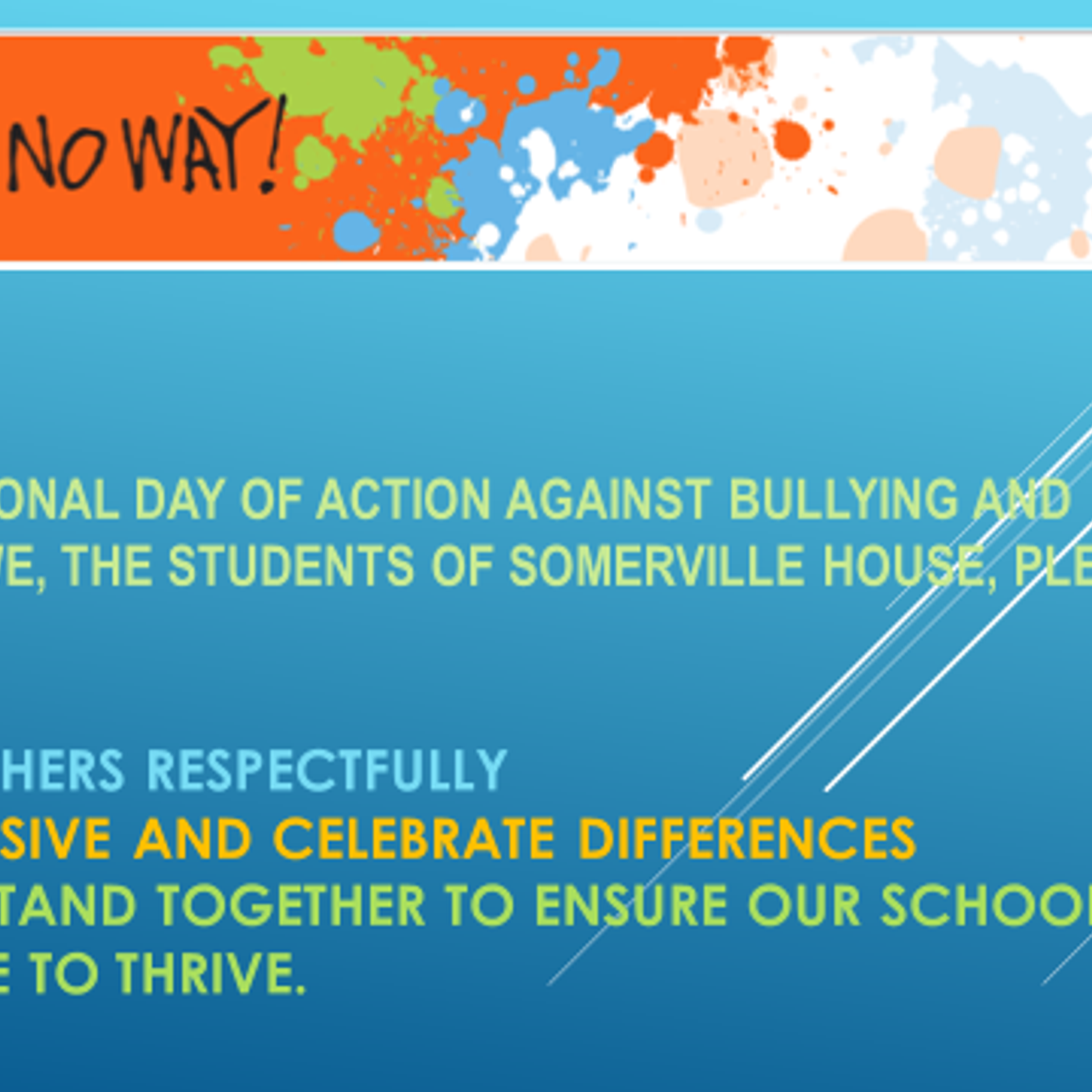 NO WAY!

ONAL DAY OF ACTION AGAINST BULLYING AND
VE, THE STUDENTS OF SOMERVILLE HOUSE, PLE

HERS RESPECTFULLY
SIVE AND CELEBRATE DIFFERENCES
TAND TOGETHER TO ENSURE OUR SCHOO
E TO THRIVE.